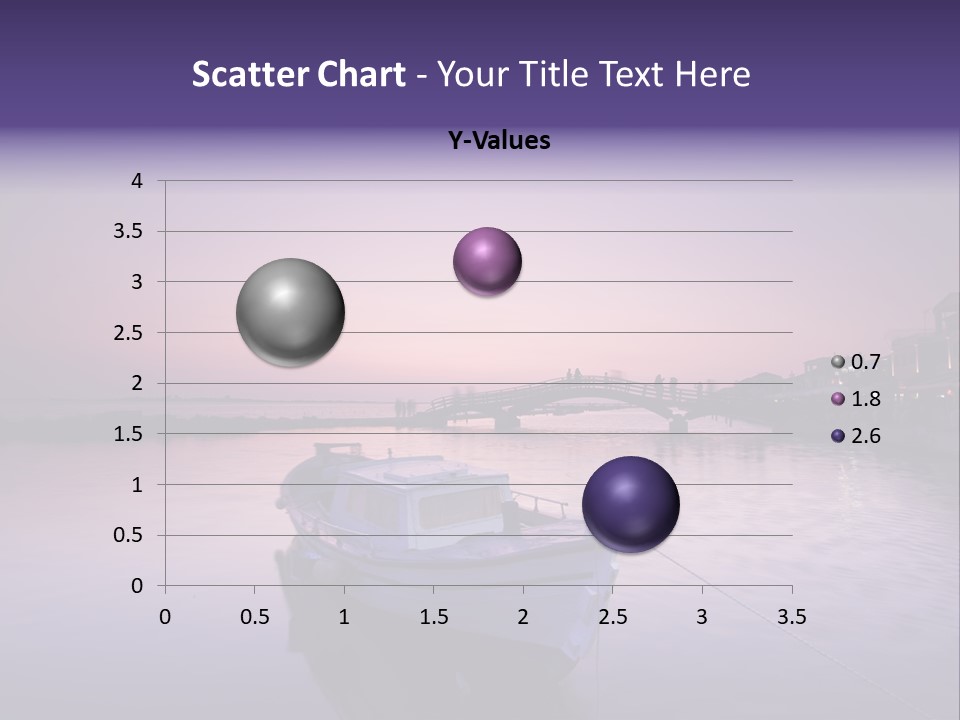 Scatter Chart - Your Title Text Here

Y-Values

4
3.5
3
2.5
2
1.5
1
0.5
0

0 0.5 1 1.5 2 2.5 3 3.5

0.7
1.8
2.6